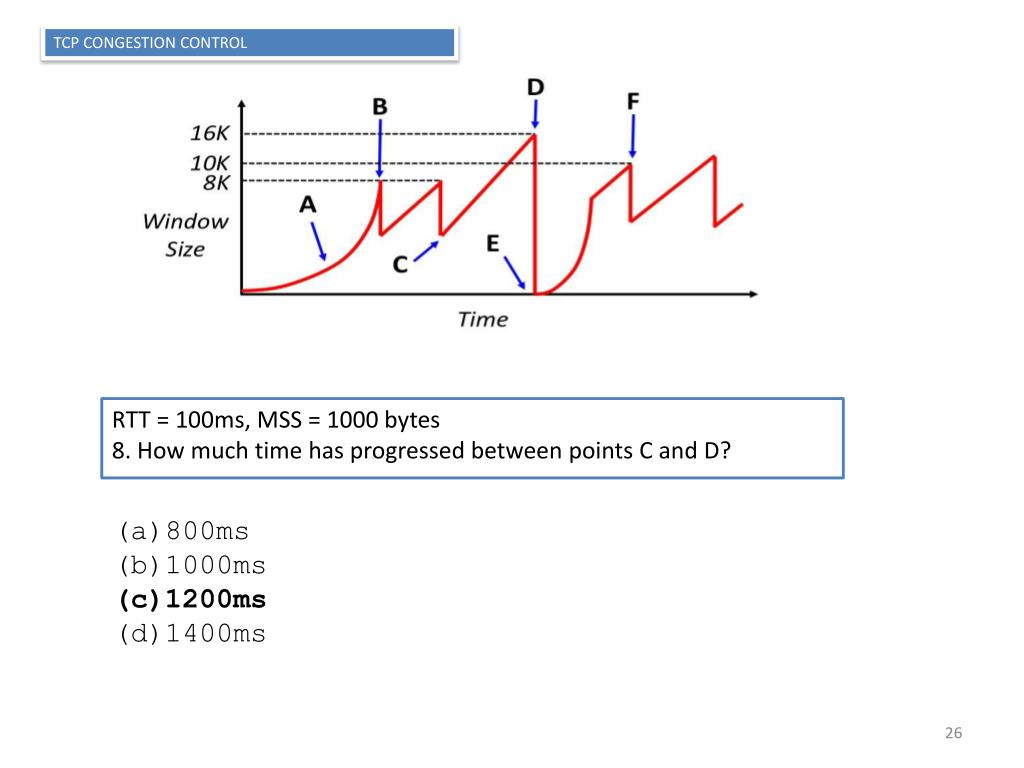 TCP CONGESTION CONTROL

16K
10K
8K
Window Size
B
D
F
A
C
E
Time

RTT = 100ms, MSS = 1000 bytes
8. How much time has progressed between points C and D?

(a)800ms
(b)1000ms
(c)1200ms
(d)1400ms

26